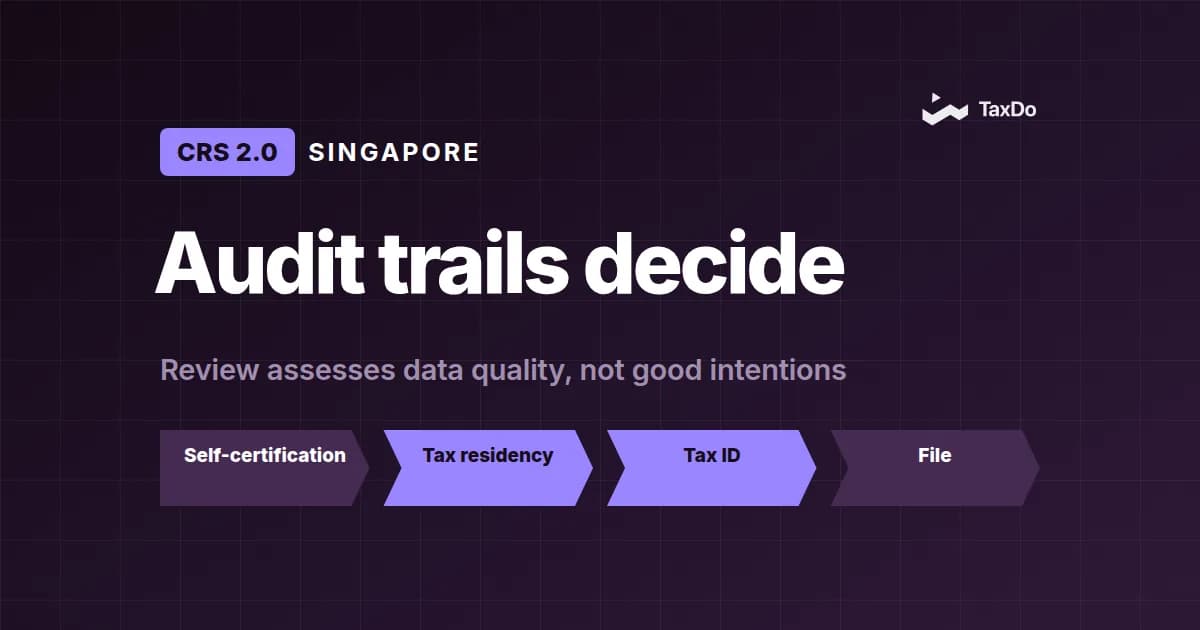 TaxDo

CRS 2.0 SINGAPORE

Audit trails decide

Review assesses data quality, not good intentions

Self-certification

Tax residency

Tax ID

File